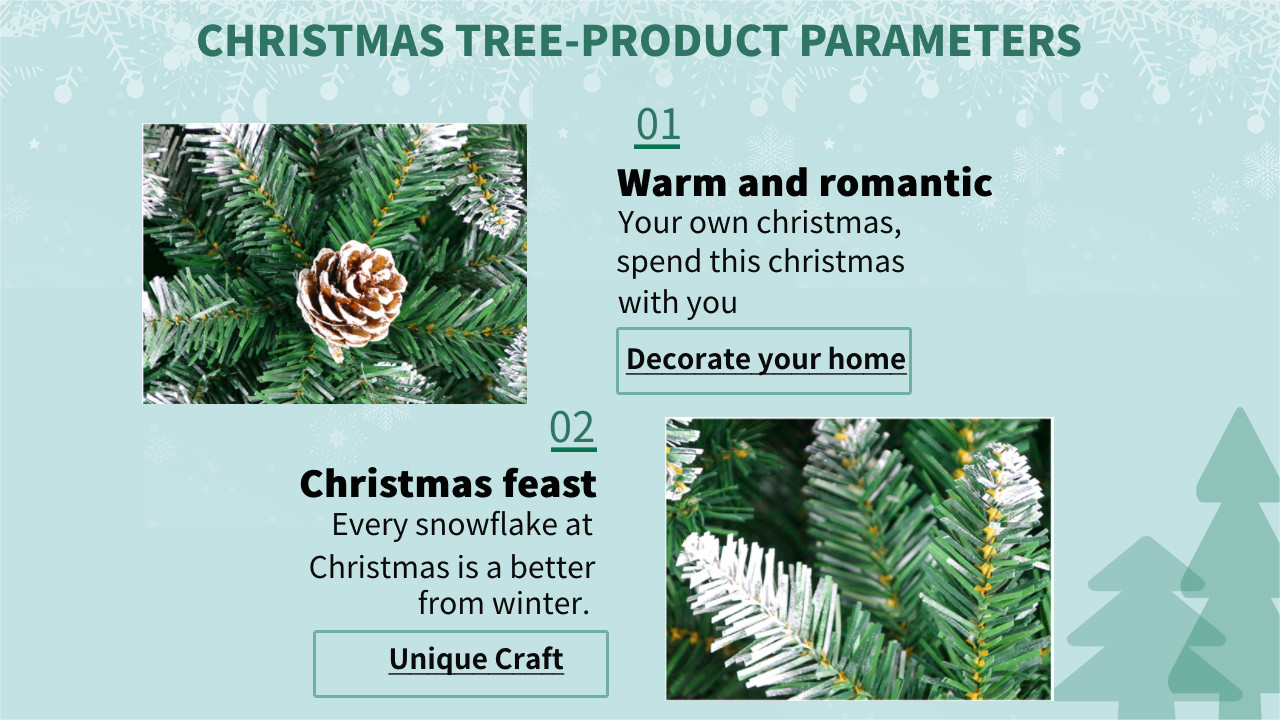 CHRISTMAS TREE-PRODUCT PARAMETERS

01

Warm and romantic

Your own christmas, spend this christmas with you

Decorate your home

02

Christmas feast

Every snowflake at Christmas is a better from winter.

Unique Craft